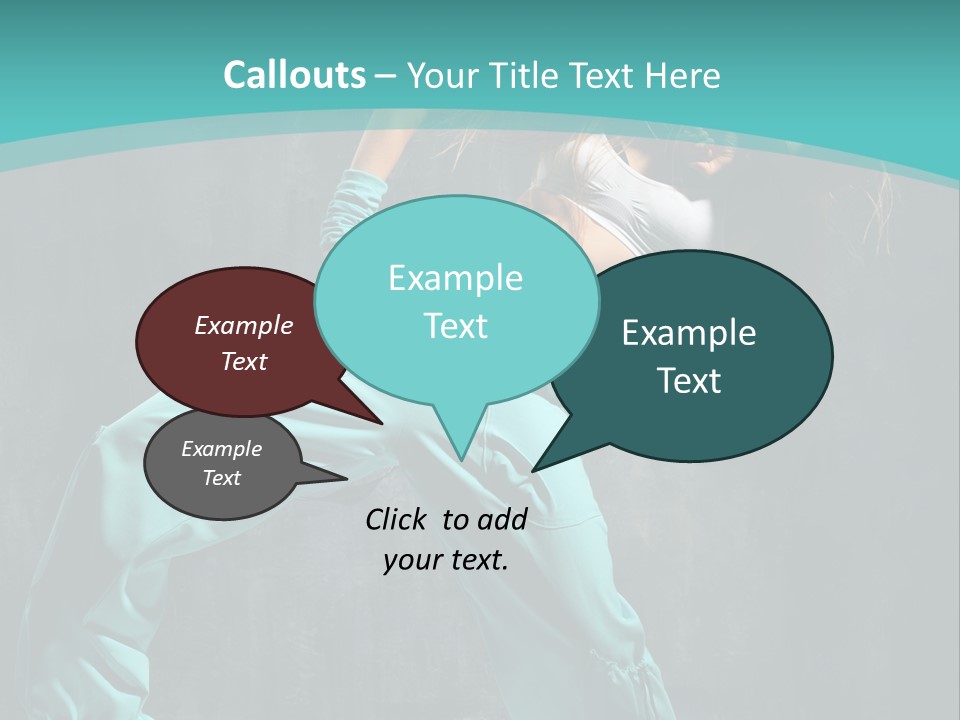 Callouts – Your Title Text Here

Example Text

Example Text

Example Text

Example Text

Click to add your text.